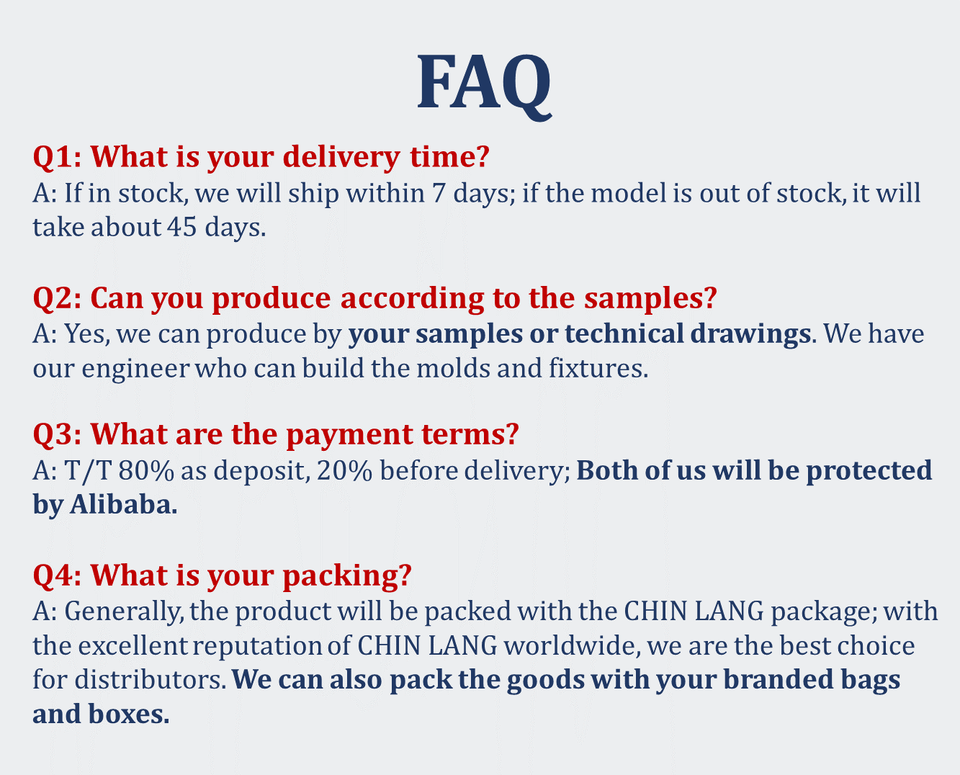 FAQ

Q1: What is your delivery time?
A: If in stock, we will ship within 7 days; if the model is out of stock, it will take about 45 days.

Q2: Can you produce according to the samples?
A: Yes, we can produce by your samples or technical drawings. We have our engineer who can build the molds and fixtures.

Q3: What are the payment terms?
A: T/T 80% as deposit, 20% before delivery; Both of us will be protected by Alibaba.

Q4: What is your packing?
A: Generally, the product will be packed with the CHIN LANG package; with the excellent reputation of CHIN LANG worldwide, we are the best choice for distributors. We can also pack the goods with your branded bags and boxes.